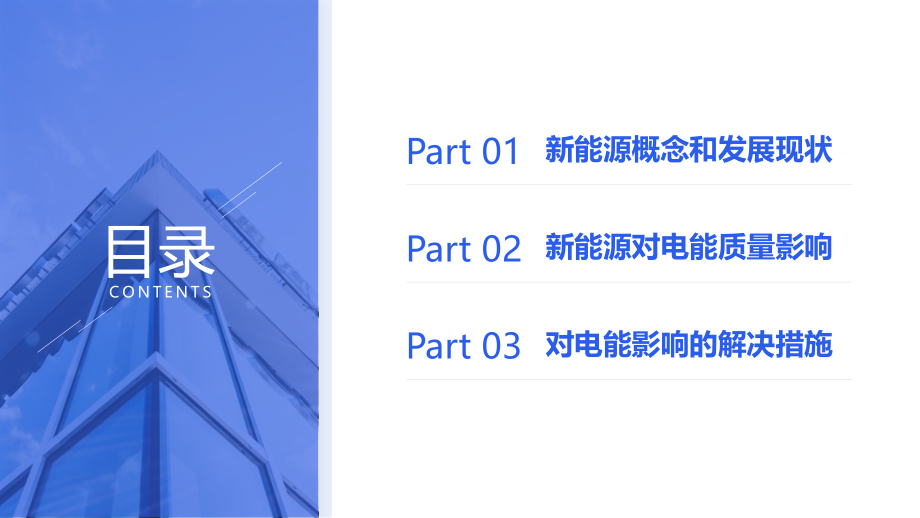 目录
CONTENTS

Part 01 新能源概念和发展现状

Part 02 新能源对电能质量影响

Part 03 对电能影响的解决措施